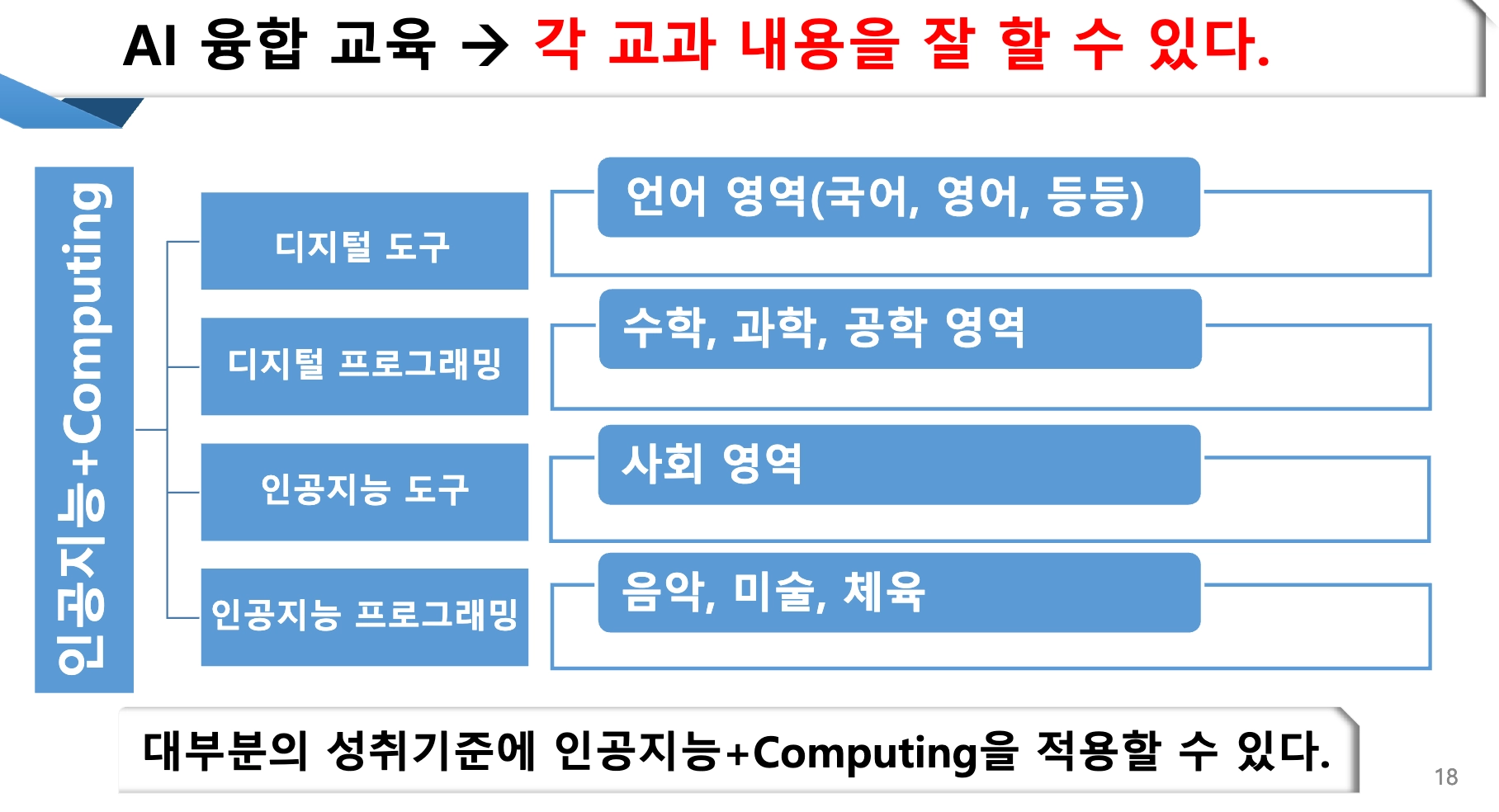 AI 융합 교육 → 각 교과 내용을 잘 할 수 있다.

인공지능+Computing

디지털 도구

디지털 프로그래밍

인공지능 도구

인공지능 프로그래밍

언어 영역(국어, 영어, 등등)

수학, 과학, 공학 영역

사회 영역

음악, 미술, 체육

대부분의 성취기준에 인공지능+Computing을 적용할 수 있다.

18